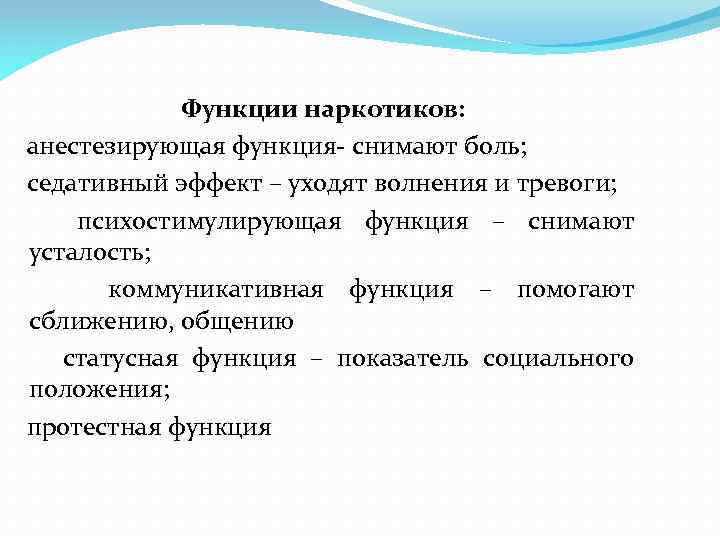 Функции наркотиков:

анестезирующая функция- снимают боль;

седативный эффект – уходят волнения и тревоги;

психостимулирующая функция – снимают усталость;

коммуникативная функция – помогают сближению, общению

статусная функция – показатель социального положения;

протестная функция